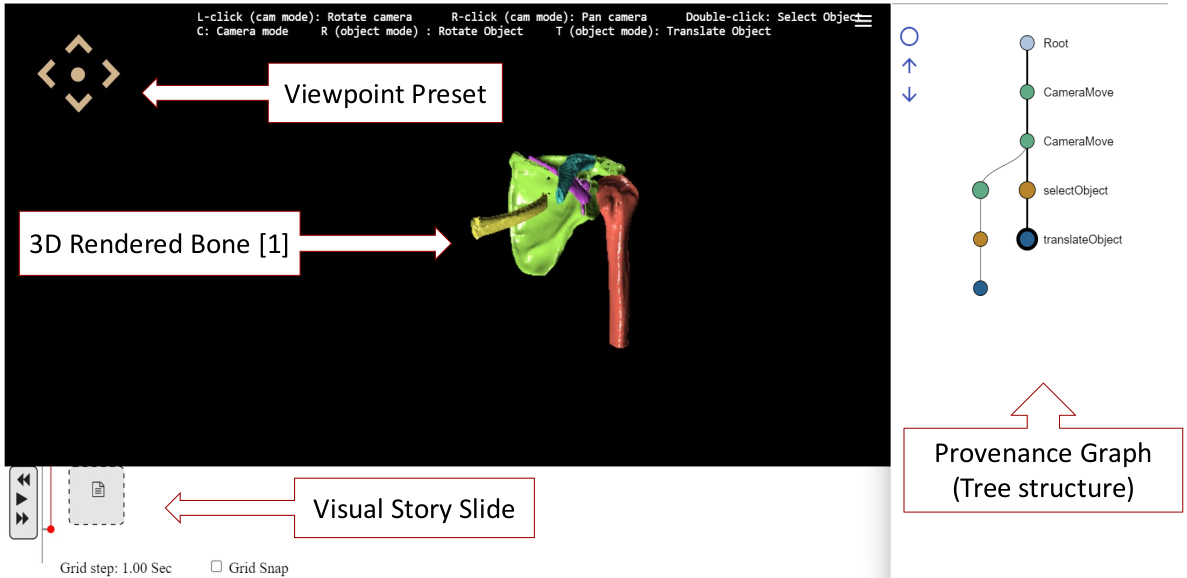 L-click (cam mode): Rotate camera R-click (cam mode): Pan camera Double-click: Select Object
C: Camera mode R (object mode) : Rotate Object T (object mode): Translate Object

Viewpoint Preset

3D Rendered Bone [1]

Root
CameraMove
CameraMove
selectObject
translateObject

Provenance Graph (Tree structure)

Visual Story Slide

Grid step: 1.00 Sec
Grid Snap